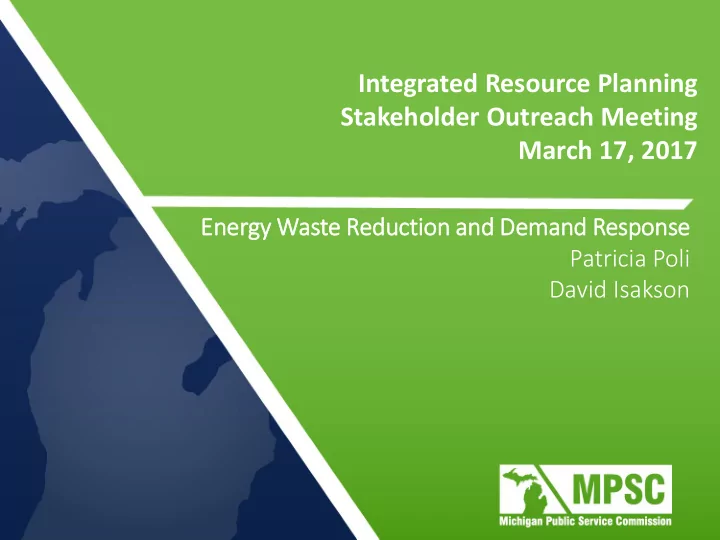 Integrated Resource Planning
Stakeholder Outreach Meeting
March 17, 2017

Energy Waste Reduction and Demand Response
Patricia Poli
David Isakson

MPSC
Michigan Public Service Commission